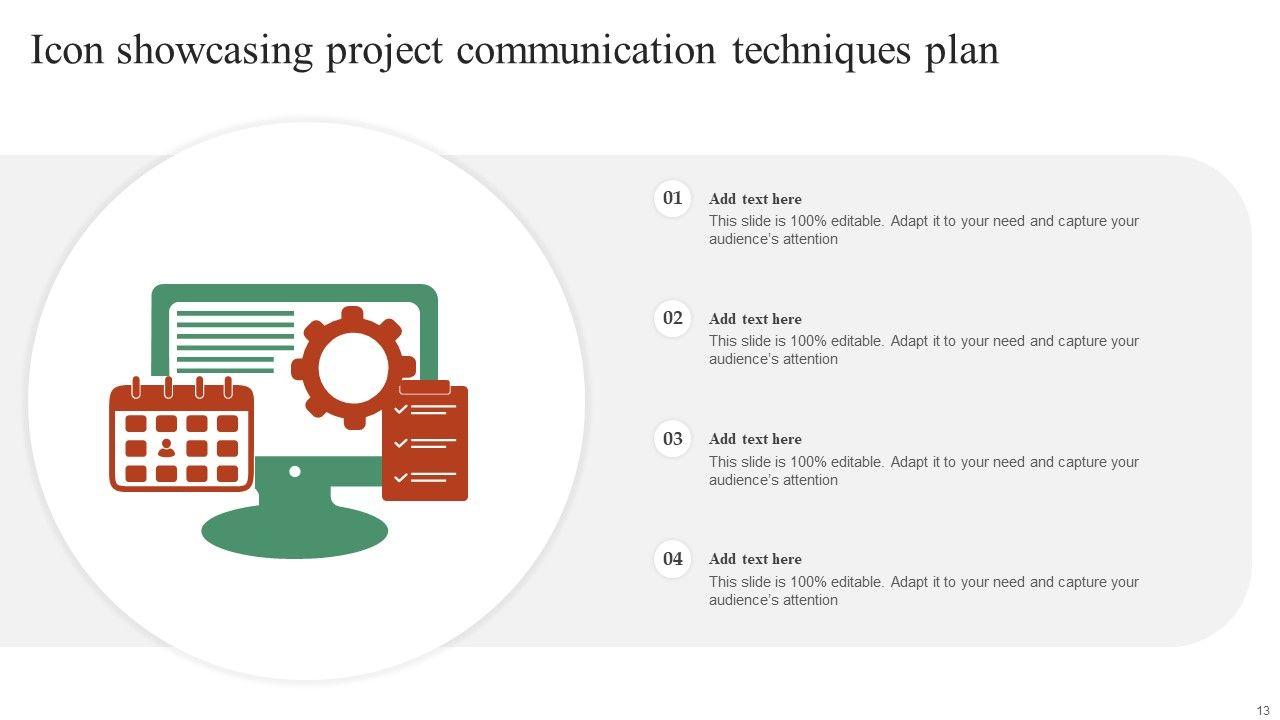 Icon showcasing project communication techniques plan

01
Add text here
This slide is 100% editable. Adapt it to your need and capture your audience's attention

02
Add text here
This slide is 100% editable. Adapt it to your need and capture your audience's attention

03
Add text here
This slide is 100% editable. Adapt it to your need and capture your audience's attention

04
Add text here
This slide is 100% editable. Adapt it to your need and capture your audience's attention

13